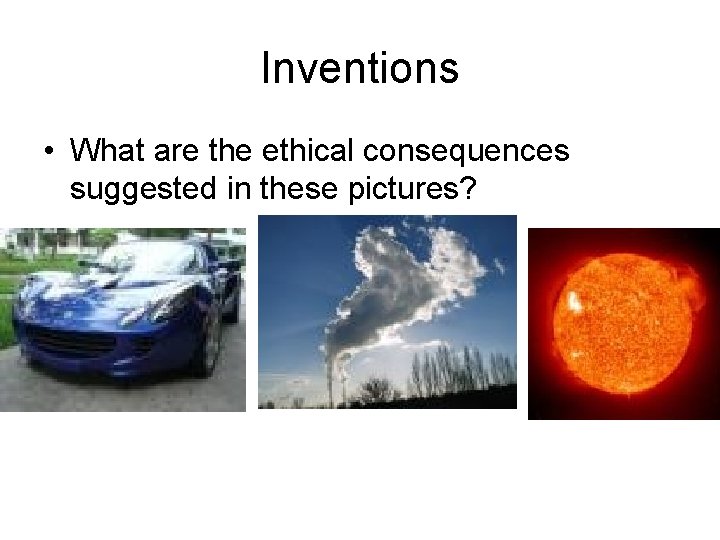 Inventions

• What are the ethical consequences suggested in these pictures?